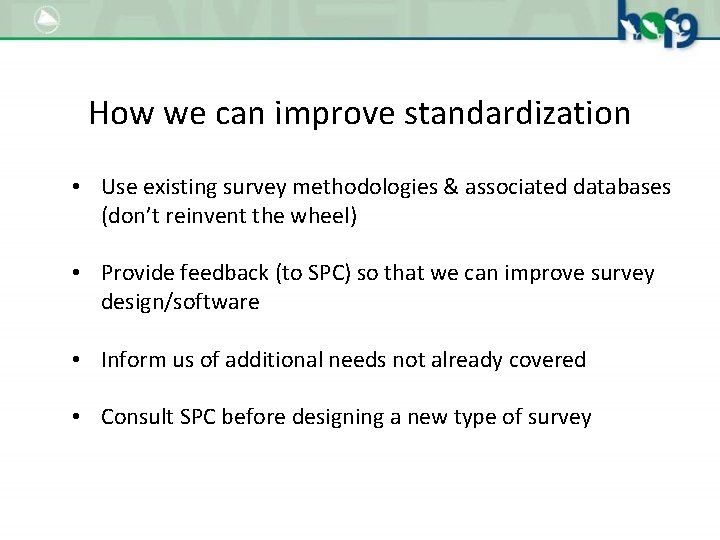 hof9

How we can improve standardization

• Use existing survey methodologies & associated databases (don't reinvent the wheel)

• Provide feedback (to SPC) so that we can improve survey design/software

• Inform us of additional needs not already covered

• Consult SPC before designing a new type of survey